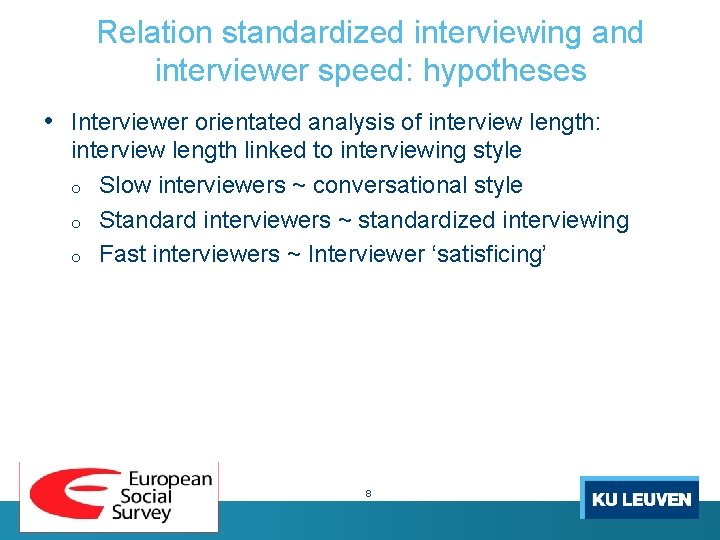 Relation standardized interviewing and interviewer speed: hypotheses

• Interviewer orientated analysis of interview length: interview length linked to interviewing style
  o Slow interviewers ~ conversational style
  o Standard interviewers ~ standardized interviewing
  o Fast interviewers ~ Interviewer ‘satisficing’

European Social Survey

8

KU LEUVEN